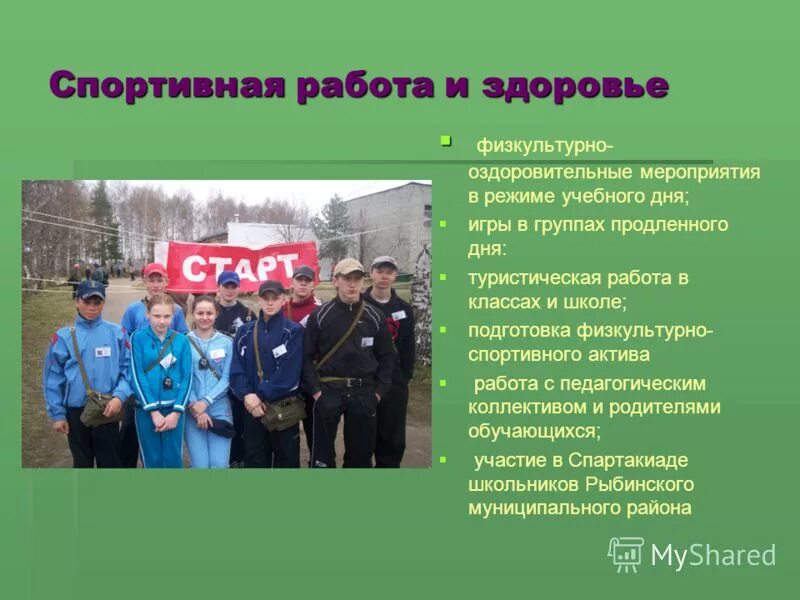 Спортивная работа и здоровье

СТАРТ

- физкультурно-оздоровительные мероприятия в режиме учебного дня;
- игры в группах продленного дня:
- туристическая работа в классах и школе;
- подготовка физкультурно-спортивного актива
- работа с педагогическим коллективом и родителями обучающихся;
- участие в Спартакиаде школьников Рыбинского муниципального района

MyShared